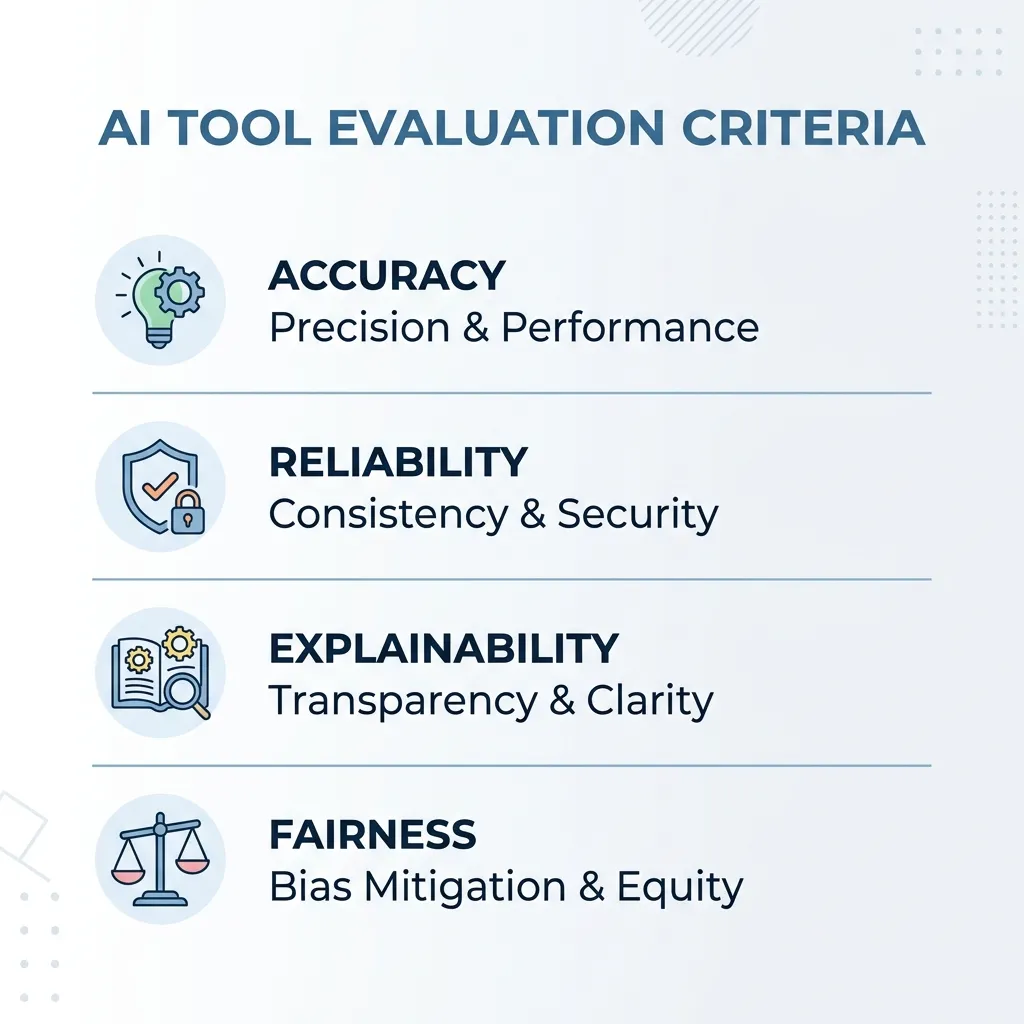 AI TOOL EVALUATION CRITERIA

ACCURACY
Precision & Performance

RELIABILITY
Consistency & Security

EXPLAINABILITY
Transparency & Clarity

FAIRNESS
Bias Mitigation & Equity